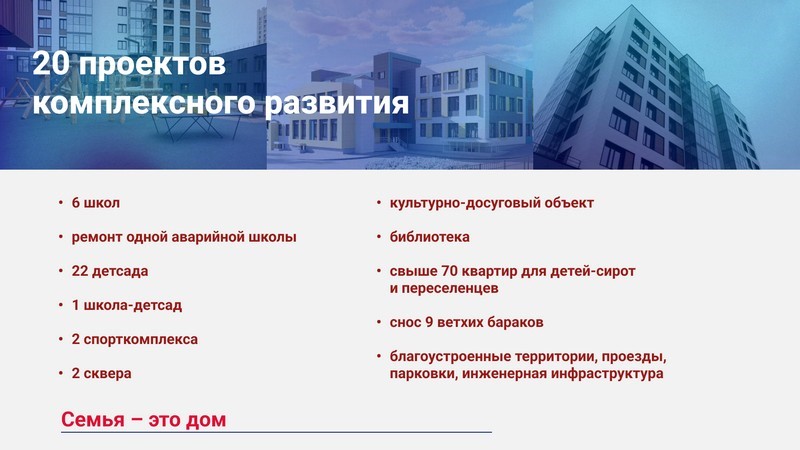 20 проектов комплексного развития

• 6 школ

• ремонт одной аварийной школы

• 22 детсада

• 1 школа-детсад

• 2 спорткомплекса

• 2 сквера

• культурно-досуговый объект

• библиотека

• свыше 70 квартир для детей-сирот и переселенцев

• снос 9 ветхих бараков

• благоустроенные территории, проезды, парковки, инженерная инфраструктура

Семья – это дом